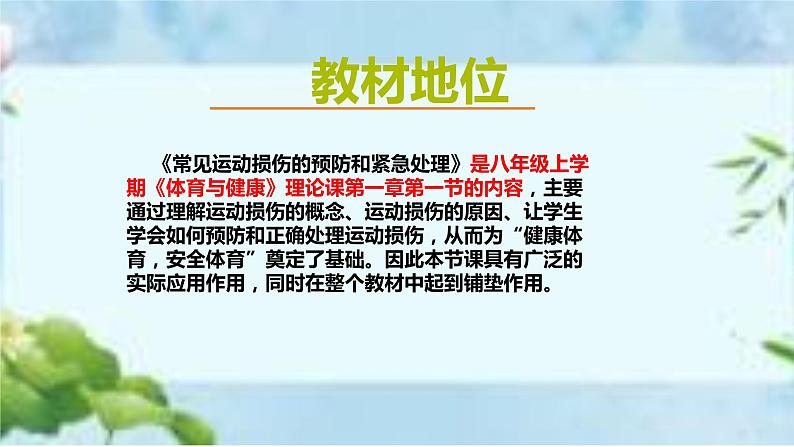 教材地位

《常见运动损伤的预防和紧急处理》是八年级上学期《体育与健康》理论课第一章第一节的内容，主要通过理解运动损伤的概念、运动损伤的原因、让学生学会如何预防和正确处理运动损伤，从而为“健康体育，安全体育”奠定了基础。因此本节课具有广泛的实际应用作用，同时在整个教材中起到铺垫作用。